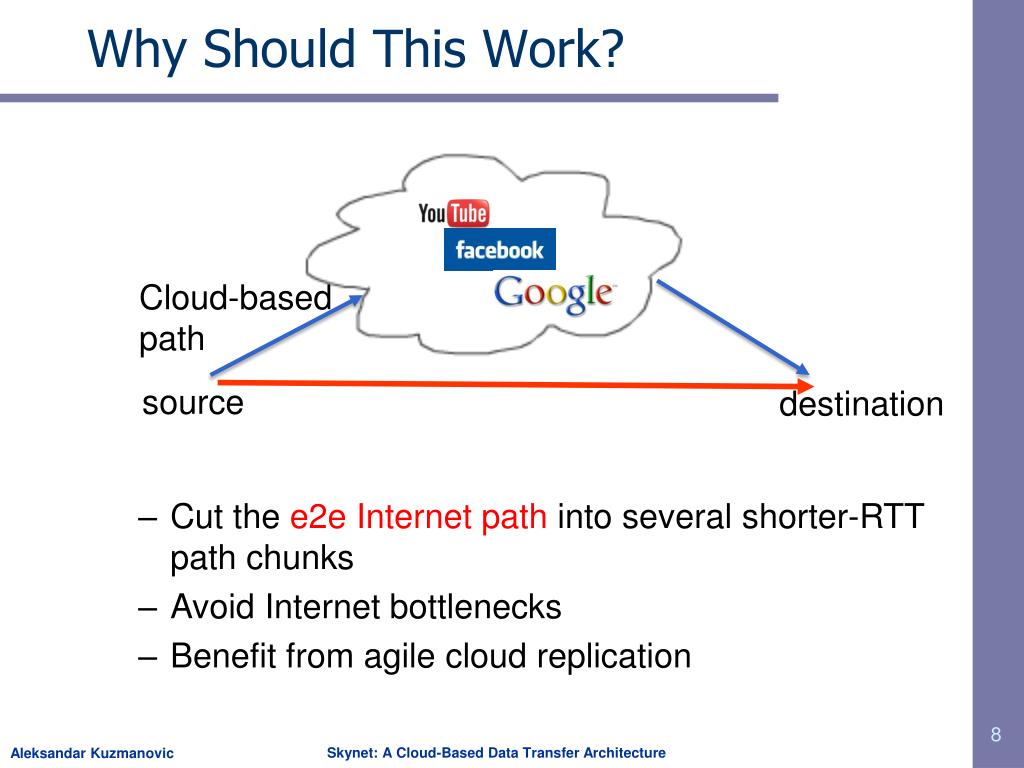 Why Should This Work?

YouTube
facebook
Google

Cloud-based path

source

destination

– Cut the e2e Internet path into several shorter-RTT path chunks
– Avoid Internet bottlenecks
– Benefit from agile cloud replication

Aleksandar Kuzmanovic

Skynet: A Cloud-Based Data Transfer Architecture

8